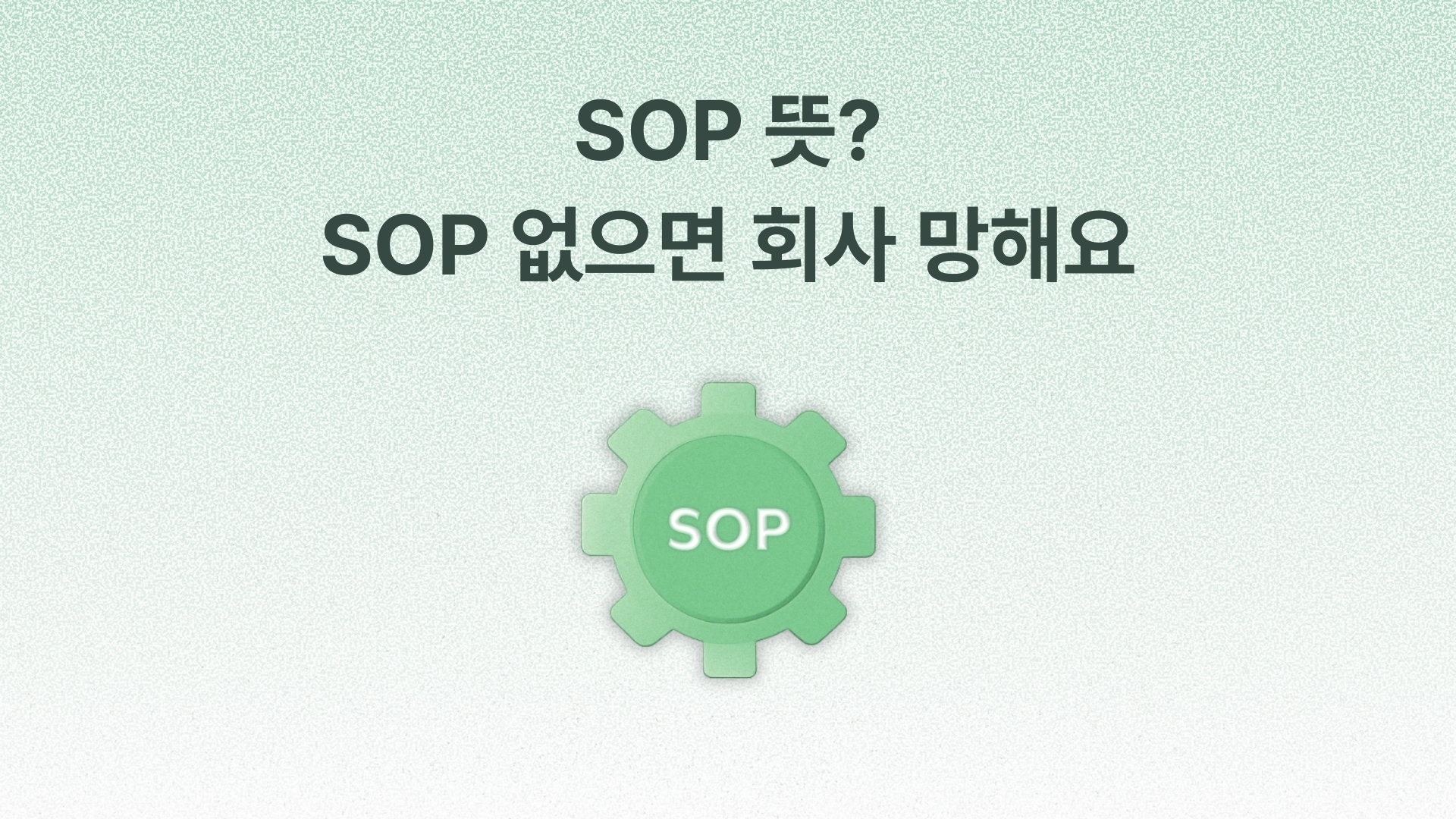 SOP 뜻?
SOP 없으면 회사 망해요

SOP